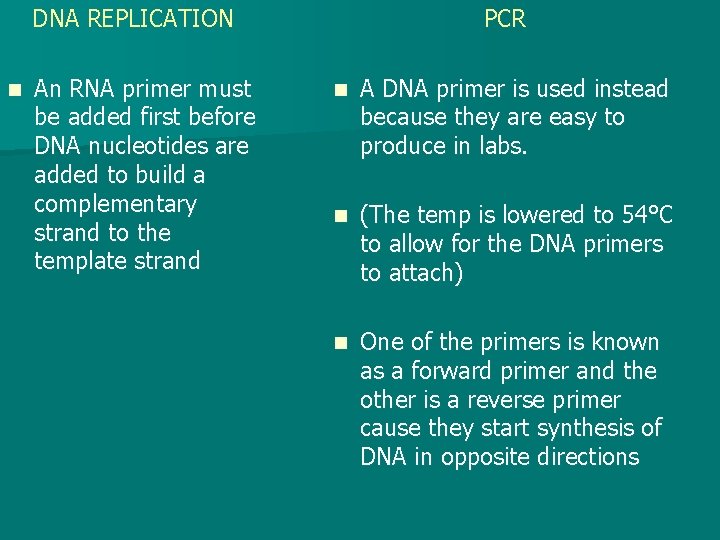 DNA REPLICATION

An RNA primer must be added first before DNA nucleotides are added to build a complementary strand to the template strand

PCR

A DNA primer is used instead because they are easy to produce in labs.

(The temp is lowered to 54°C to allow for the DNA primers to attach)

One of the primers is known as a forward primer and the other is a reverse primer cause they start synthesis of DNA in opposite directions